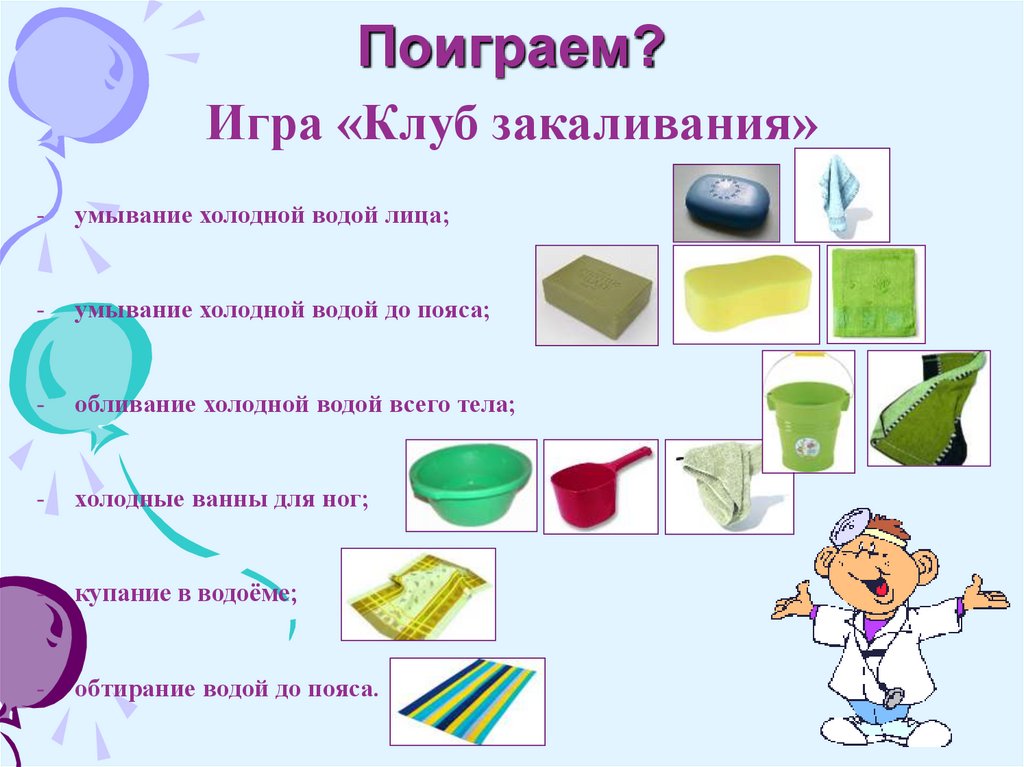 Поиграем?

Игра «Клуб закаливания»

- умывание холодной водой лица;

- умывание холодной водой до пояса;

- обливание холодной водой всего тела;

- холодные ванны для ног;

- купание в водоёме;

- обтирание водой до пояса.